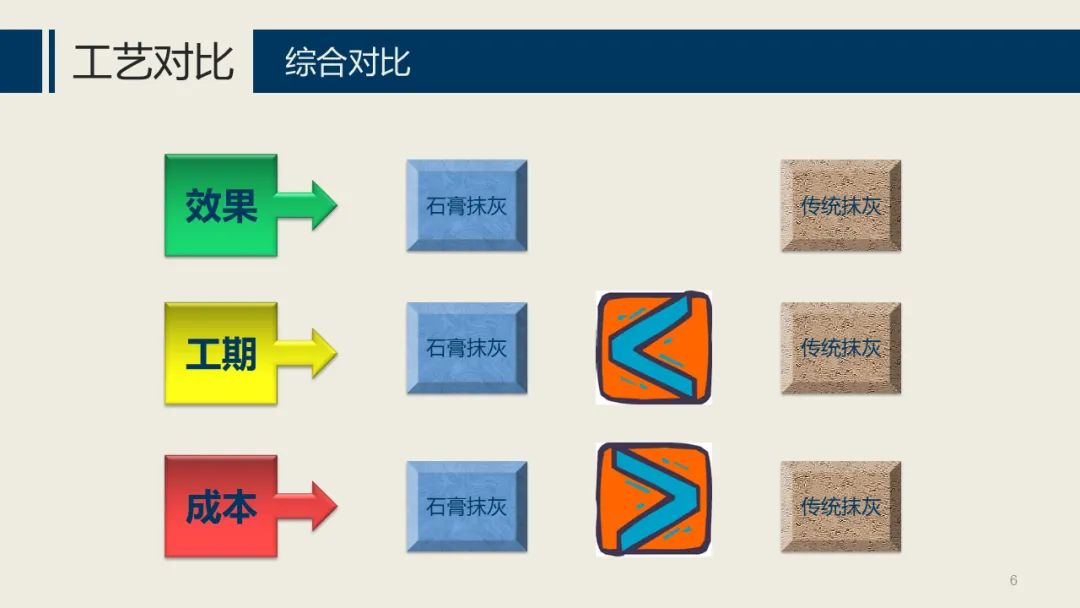 工艺对比

综合对比

效果

石膏抹灰

传统抹灰

工期

石膏抹灰

<

传统抹灰

成本

石膏抹灰

>

传统抹灰

6